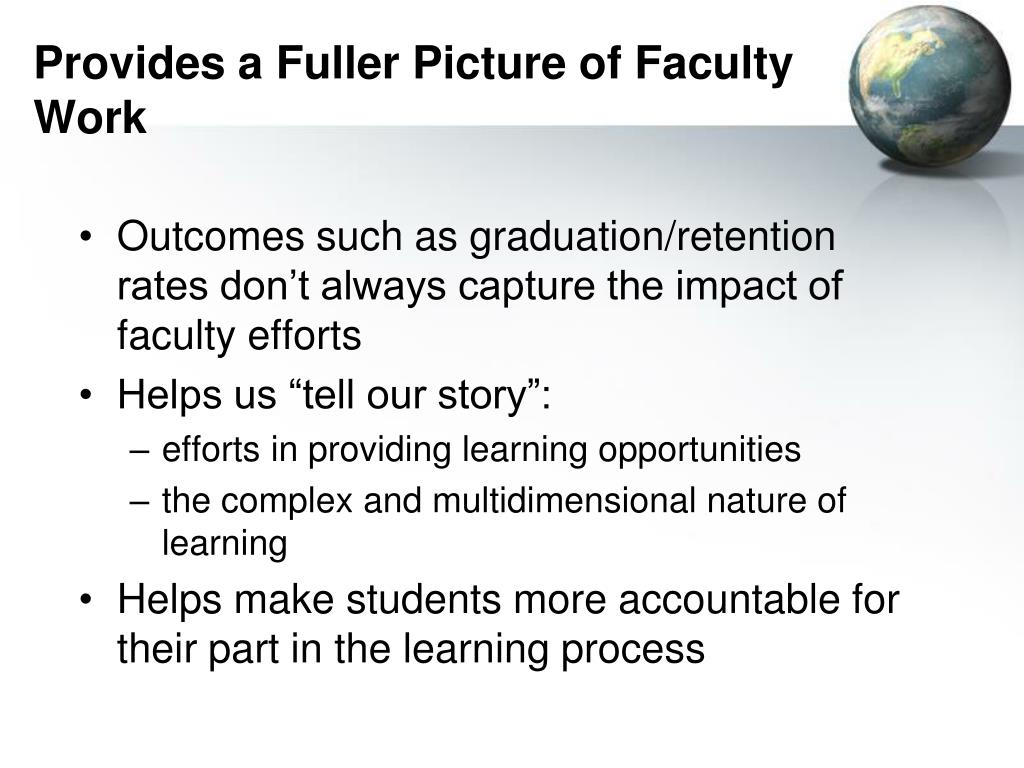 Provides a Fuller Picture of Faculty Work

• Outcomes such as graduation/retention rates don’t always capture the impact of faculty efforts
• Helps us “tell our story”:
– efforts in providing learning opportunities
– the complex and multidimensional nature of learning
• Helps make students more accountable for their part in the learning process